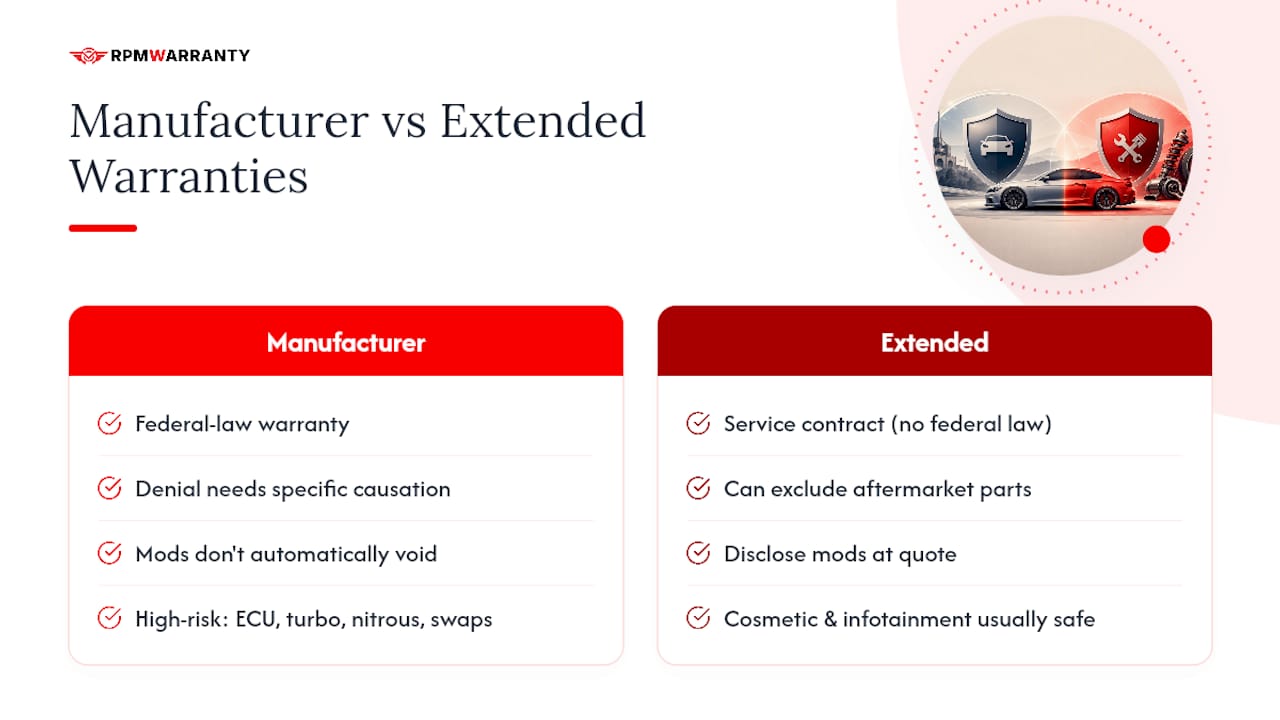 RPMWARRANTY

Manufacturer vs Extended Warranties

Manufacturer

Federal-law warranty

Denial needs specific causation

Mods don't automatically void

High-risk: ECU, turbo, nitrous, swaps

Extended

Service contract (no federal law)

Can exclude aftermarket parts

Disclose mods at quote

Cosmetic & infotainment usually safe